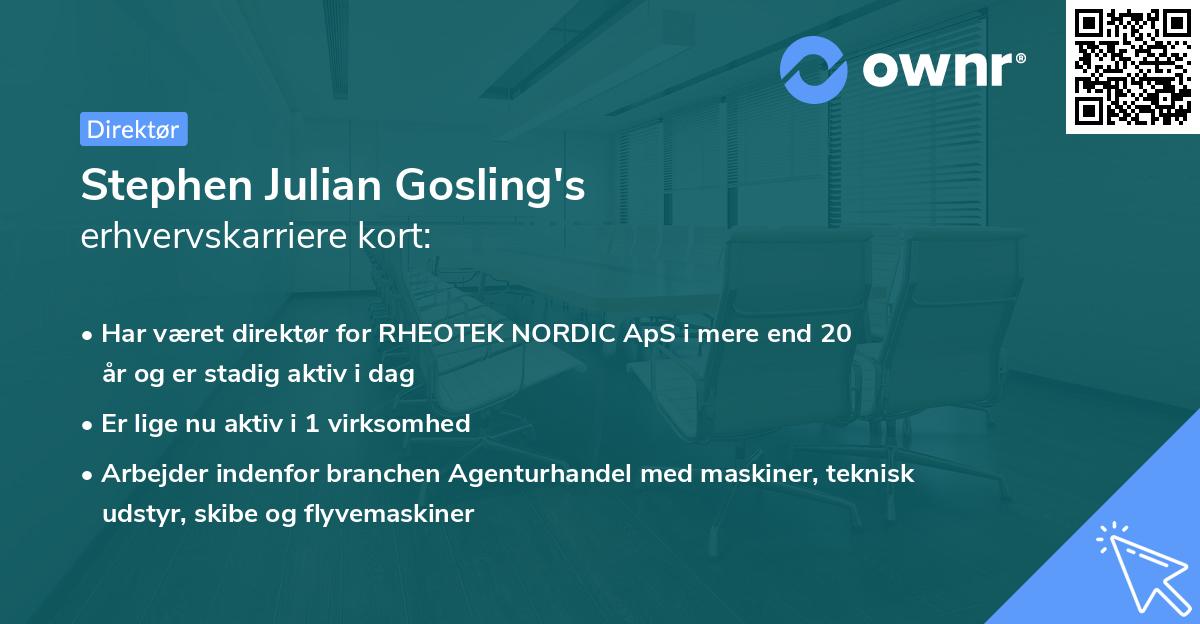 ownr®

Direktør

Stephen Julian Gosling's
erhvervskarriere kort:

• Har været direktør for RHEOTEK NORDIC ApS i mere end 20 år og er stadig aktiv i dag

• Er lige nu aktiv i 1 virksomhed

• Arbejder indenfor branchen Agenturhandel med maskiner, teknisk udstyr, skibe og flyvemaskiner